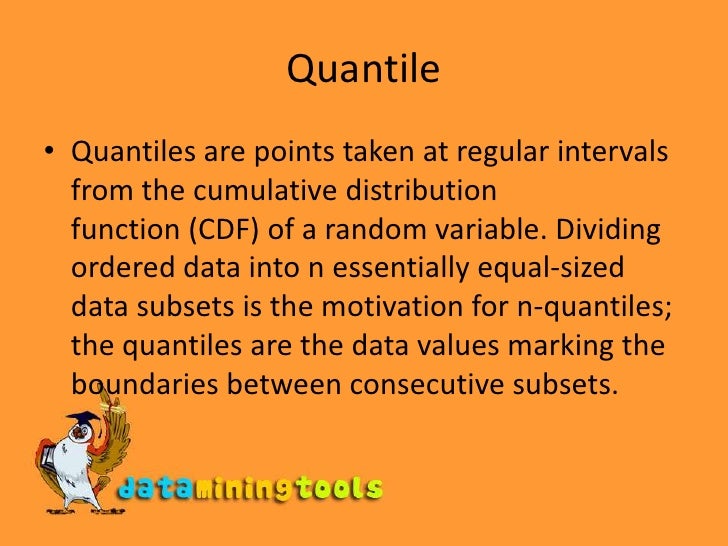 Quantile

• Quantiles are points taken at regular intervals from the cumulative distribution function (CDF) of a random variable. Dividing ordered data into n essentially equal-sized data subsets is the motivation for n-quantiles; the quantiles are the data values marking the boundaries between consecutive subsets.

dataminingtools